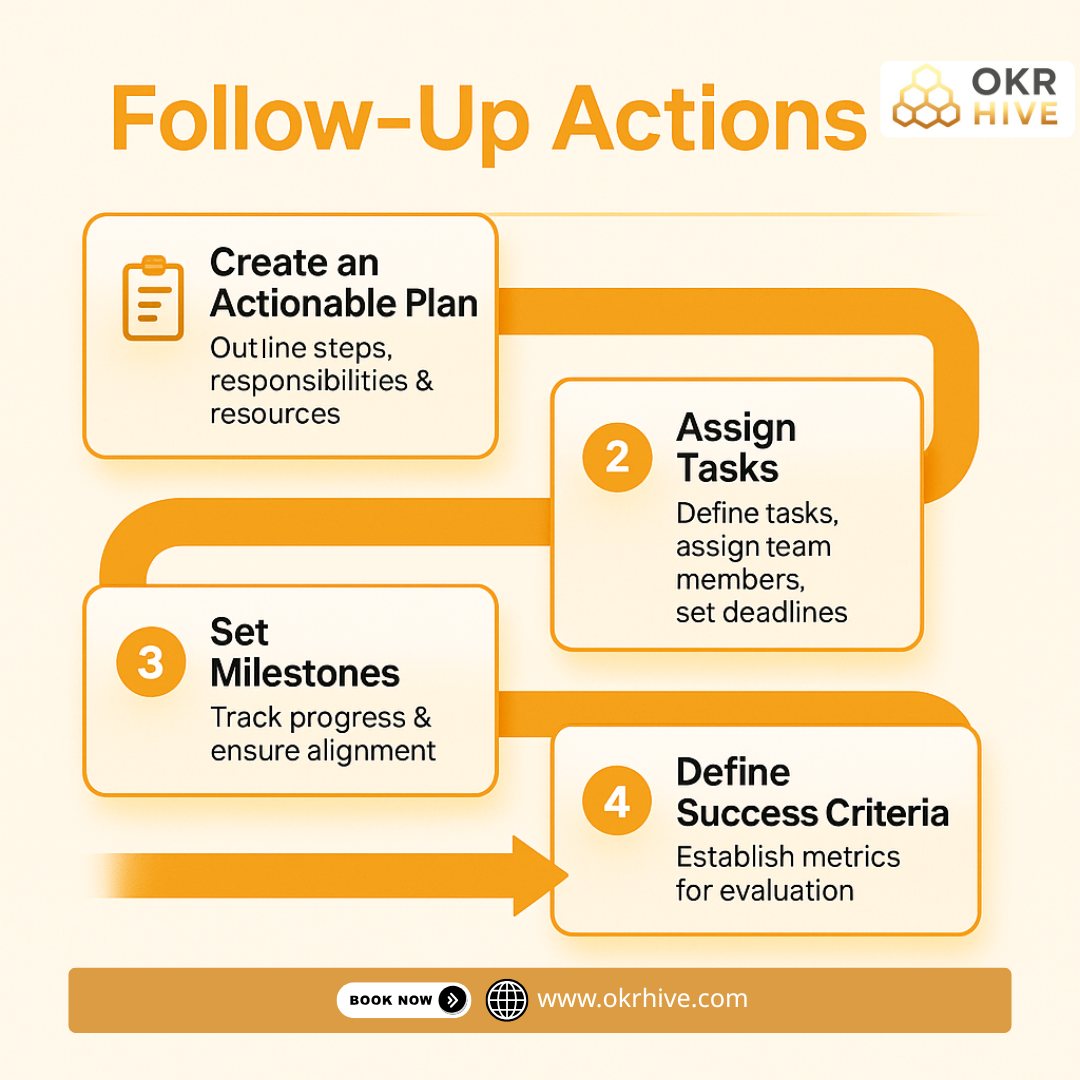 Follow-Up Actions

OKR HIVE

Create an Actionable Plan
Outline steps, responsibilities & resources

2
Assign Tasks
Define tasks, assign team members, set deadlines

3
Set Milestones
Track progress & ensure alignment

4
Define Success Criteria
Establish metrics for evaluation

BOOK NOW
www.okrhive.com